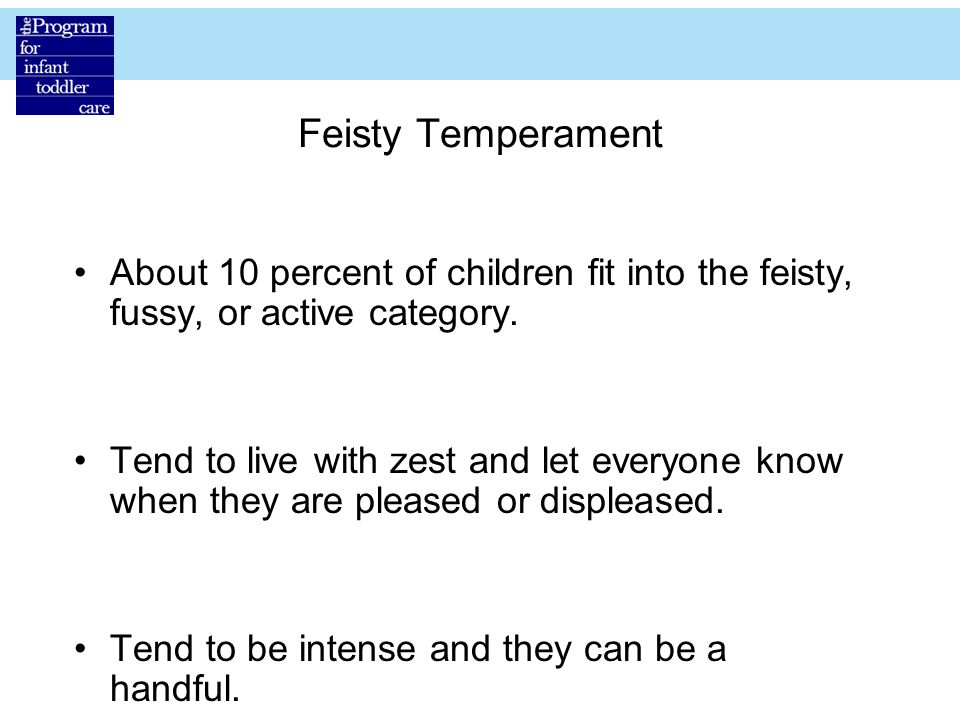 the Program
for
infant
toddler
care

Feisty Temperament

• About 10 percent of children fit into the feisty, fussy, or active category.

• Tend to live with zest and let everyone know when they are pleased or displeased.

• Tend to be intense and they can be a handful.